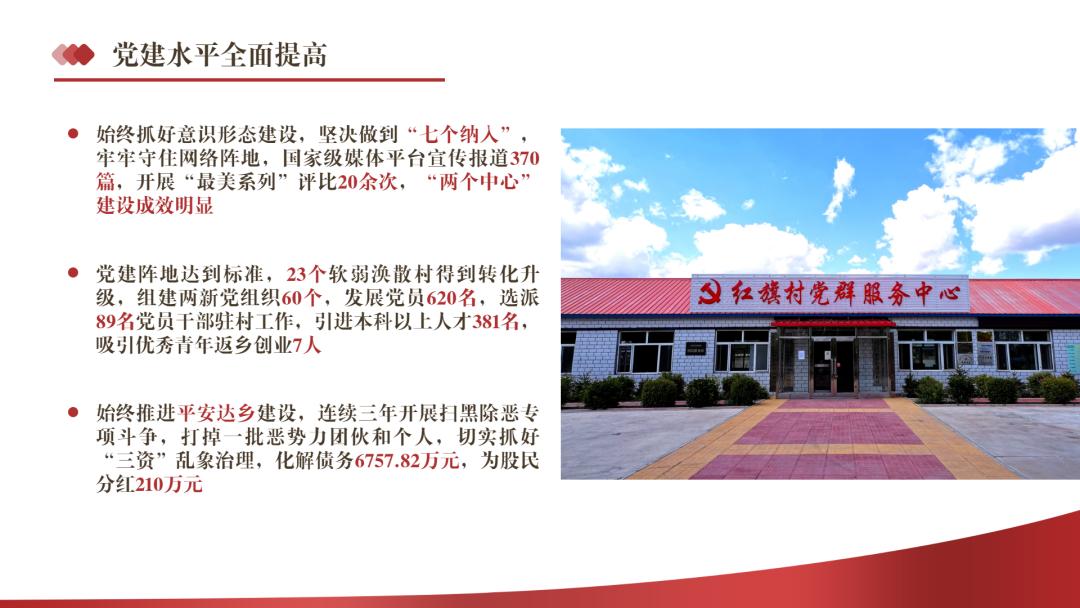 党建水平全面提高

始终抓好意识形态建设，坚决做到“七个纳入”，牢牢守住网络阵地，国家级媒体平台宣传报道370篇，开展“最美系列”评比20余次，“两个中心”建设成效明显

党建阵地达到标准，23个软弱涣散村得到转化升级，组建两新党组织60个，发展党员620名，选派89名党员干部驻村工作，引进本科以上人才381名，吸引优秀青年返乡创业7人

始终推进平安达乡建设，连续三年开展扫黑除恶专项斗争，打掉一批恶势力团伙和个人，切实抓好“三资”乱象治理，化解债务6757.82万元，为股民分红210万元

红旗村党群服务中心